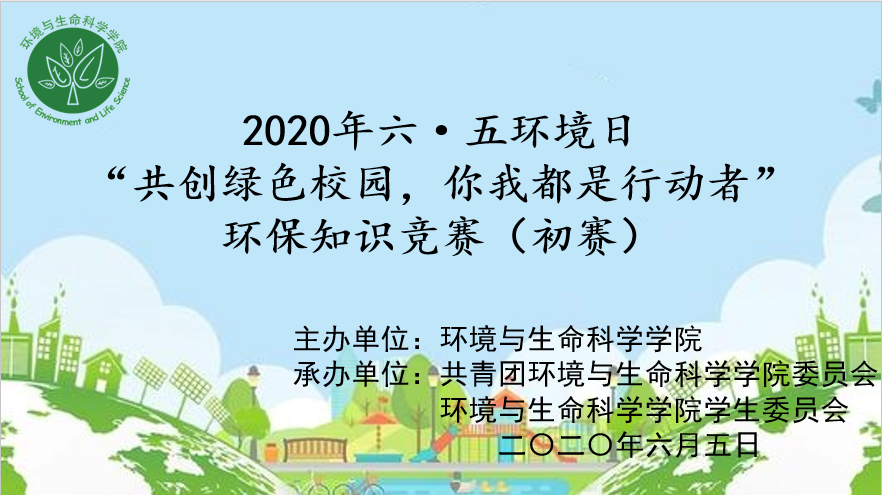 环境与生命科学学院
School of Environment and Life Science

2020年六·五环境日
“共创绿色校园，你我都是行动者”
环保知识竞赛（初赛）

主办单位：环境与生命科学学院
承办单位：共青团环境与生命科学学院委员会
环境与生命科学学院学生委员会
二〇二〇年六月五日